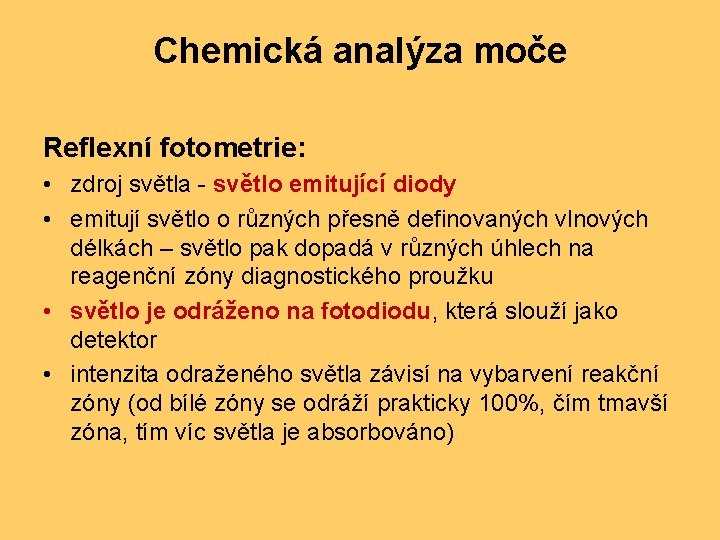 Chemická analýza moče

Reflexní fotometrie:

• zdroj světla - světlo emitující diody
• emitují světlo o různých přesně definovaných vlnových délkách – světlo pak dopadá v různých úhlech na reagenční zóny diagnostického proužku
• světlo je odráženo na fotodiodu, která slouží jako detektor
• intenzita odraženého světla závisí na vybarvení reakční zóny (od bílé zóny se odráží prakticky 100%, čím tmavší zóna, tím víc světla je absorbováno)